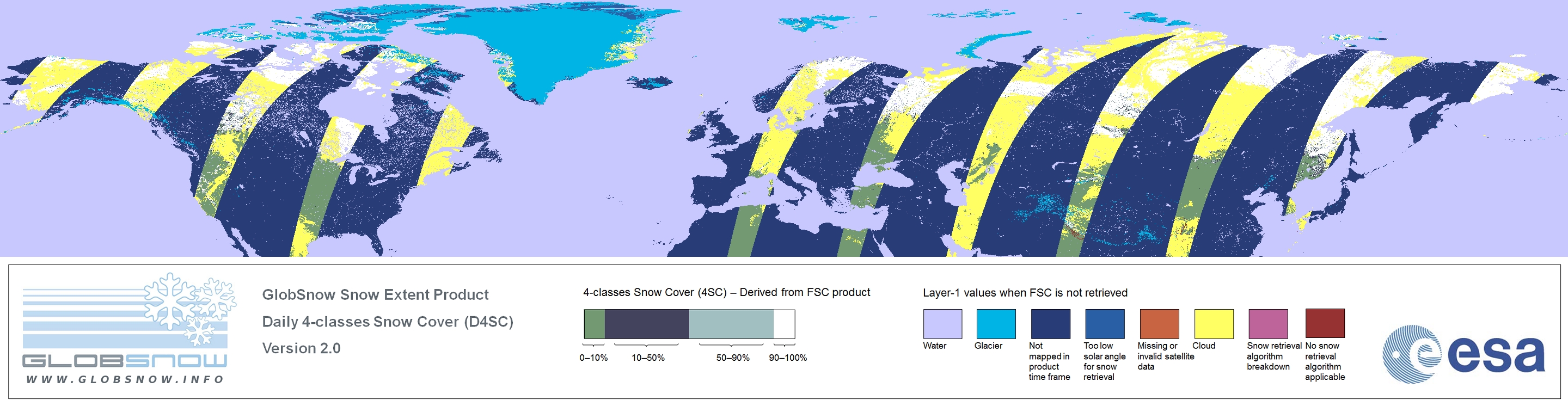 GLOBSNOW
WWW.GLOBSNOW.INFO

GlobSnow Snow Extent Product
Daily 4-classes Snow Cover (D4SC)
Version 2.0

4-classes Snow Cover (4SC) – Derived from FSC product
0–10%
10–50%
50–90%
90–100%

Layer-1 values when FSC is not retrieved
Water
Glacier
Not mapped in product time frame
Too low solar angle for snow retrieval
Missing or invalid satellite data
Cloud
Snow retrieval algorithm breakdown
No snow retrieval algorithm applicable

esa